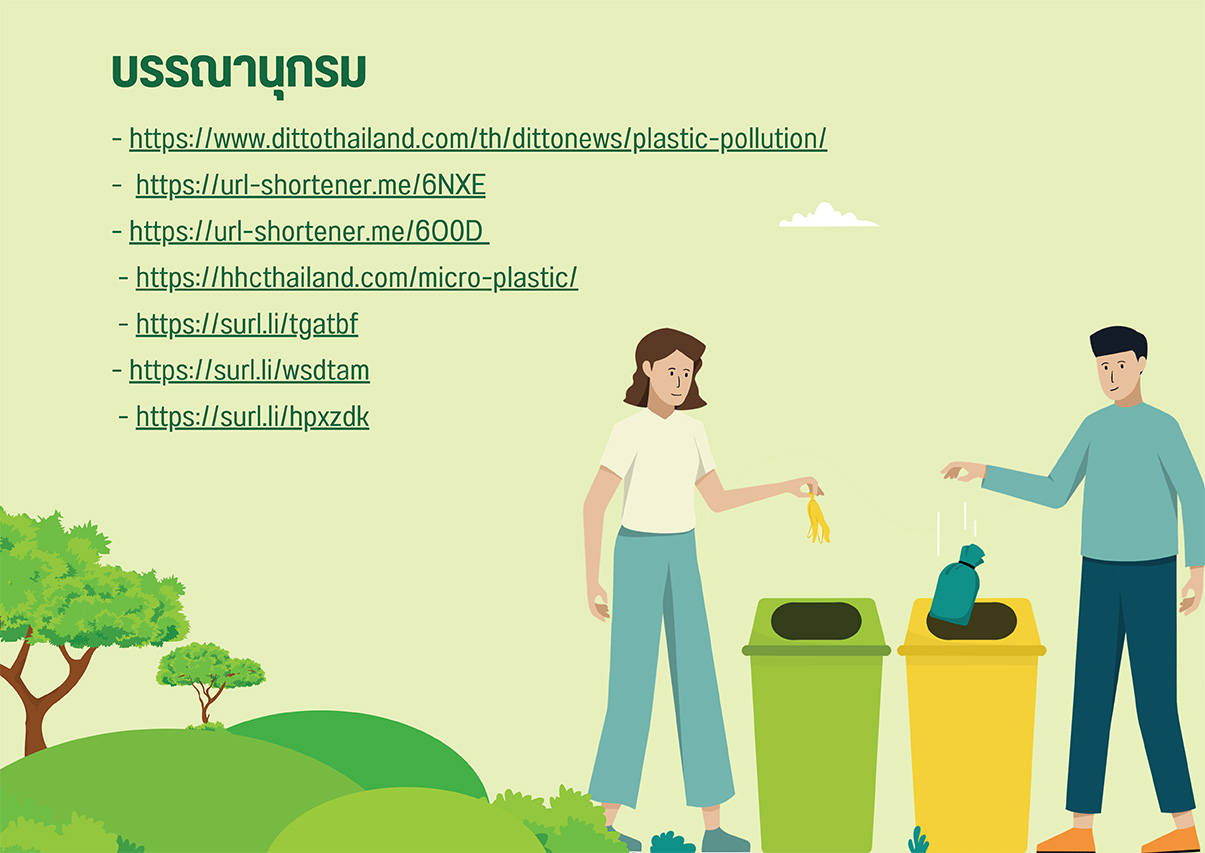 บรรณานุกรม

- https://www.dittothailand.com/th/dittonews/plastic-pollution/
- https://url-shortener.me/6NXE
- https://url-shortener.me/6O0D
- https://hhcthailand.com/micro-plastic/
- https://surl.li/tgatbf
- https://surl.li/wsdtam
- https://surl.li/hpxzdk